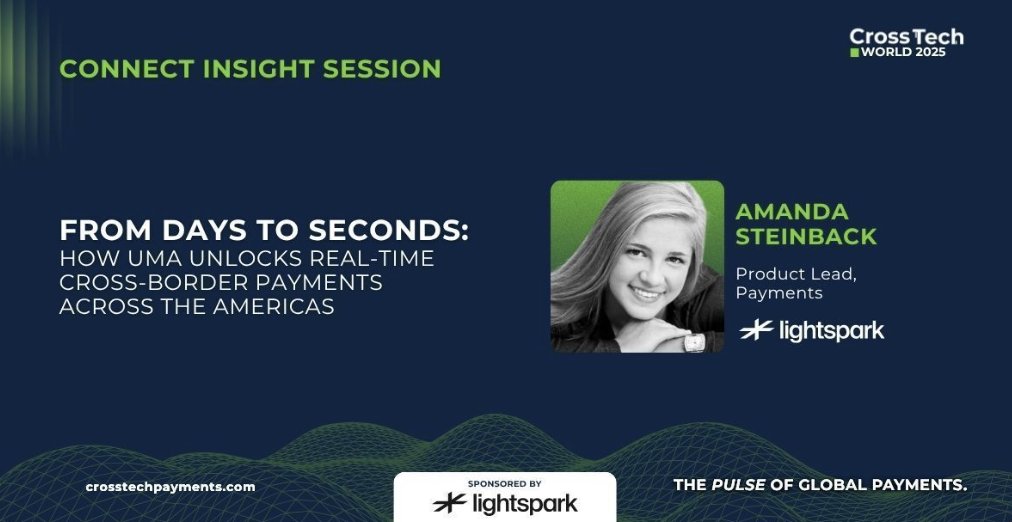 CrossTech WORLD 2025

CONNECT INSIGHT SESSION

FROM DAYS TO SECONDS: HOW UMA UNLOCKS REAL-TIME CROSS-BORDER PAYMENTS ACROSS THE AMERICAS

AMANDA STEINBACK

Product Lead, Payments

lightspark

crosstechpayments.com

SPONSORED BY
lightspark

THE PULSE OF GLOBAL PAYMENTS.